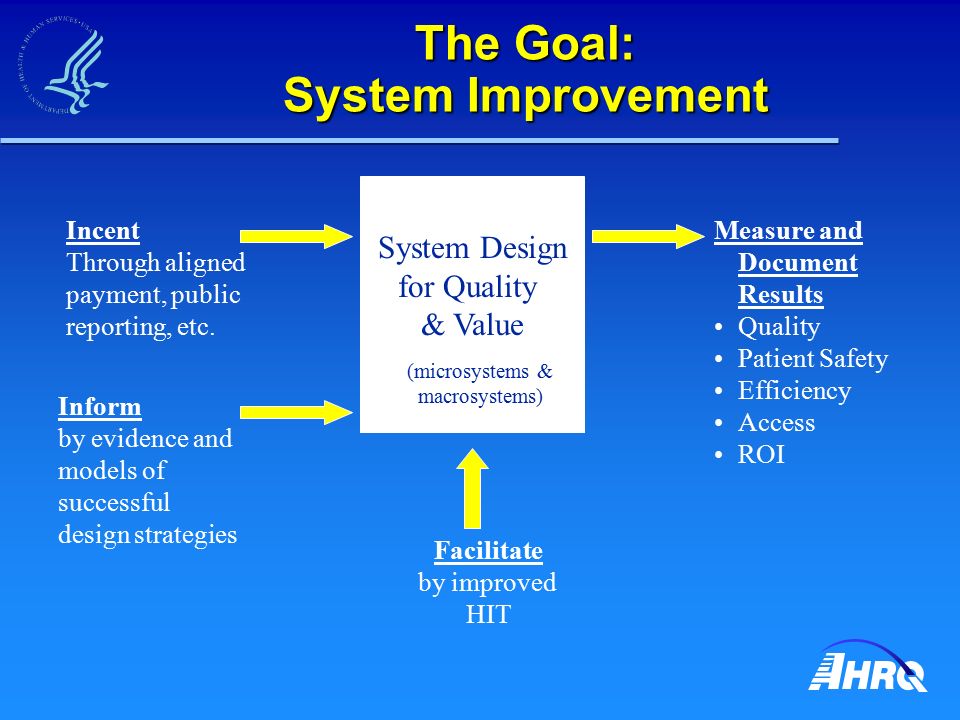 DEPARTMENT OF HEALTH & HUMAN SERVICES • USA

The Goal:
System Improvement

Incent
Through aligned payment, public reporting, etc.

Inform
by evidence and models of successful design strategies

System Design for Quality & Value

(microsystems & macrosystems)

Facilitate
by improved HIT

Measure and Document Results
• Quality
• Patient Safety
• Efficiency
• Access
• ROI

AHRQ